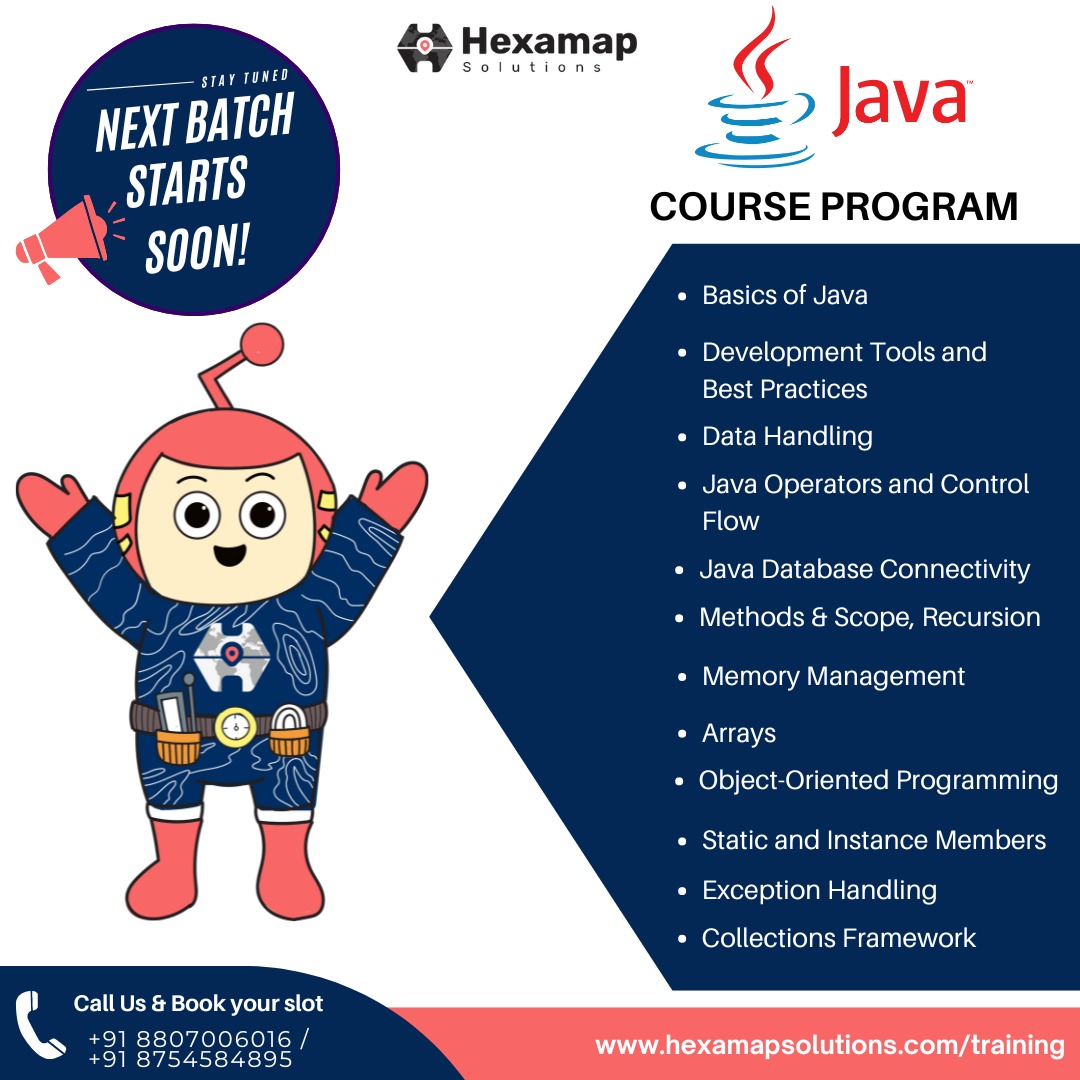 Hexamap
Solutions

STAY TUNED
NEXT BATCH STARTS SOON!

Java™

COURSE PROGRAM

- Basics of Java
- Development Tools and Best Practices
- Data Handling
- Java Operators and Control Flow
- Java Database Connectivity
- Methods & Scope, Recursion
- Memory Management
- Arrays
- Object-Oriented Programming
- Static and Instance Members
- Exception Handling
- Collections Framework

Call Us & Book your slot
+91 8807006016 /
+91 8754584895

www.hexamapsolutions.com/training